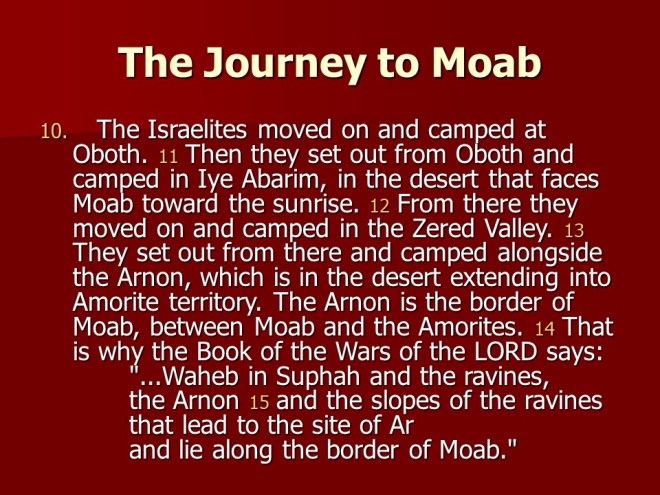 The Journey to Moab

10. The Israelites moved on and camped at Oboth. 11 Then they set out from Oboth and camped in Iye Abarim, in the desert that faces Moab toward the sunrise. 12 From there they moved on and camped in the Zered Valley. 13 They set out from there and camped alongside the Arnon, which is in the desert extending into Amorite territory. The Arnon is the border of Moab, between Moab and the Amorites. 14 That is why the Book of the Wars of the LORD says:
"...Waheb in Suphah and the ravines,
the Arnon 15 and the slopes of the ravines
that lead to the site of Ar
and lie along the border of Moab."